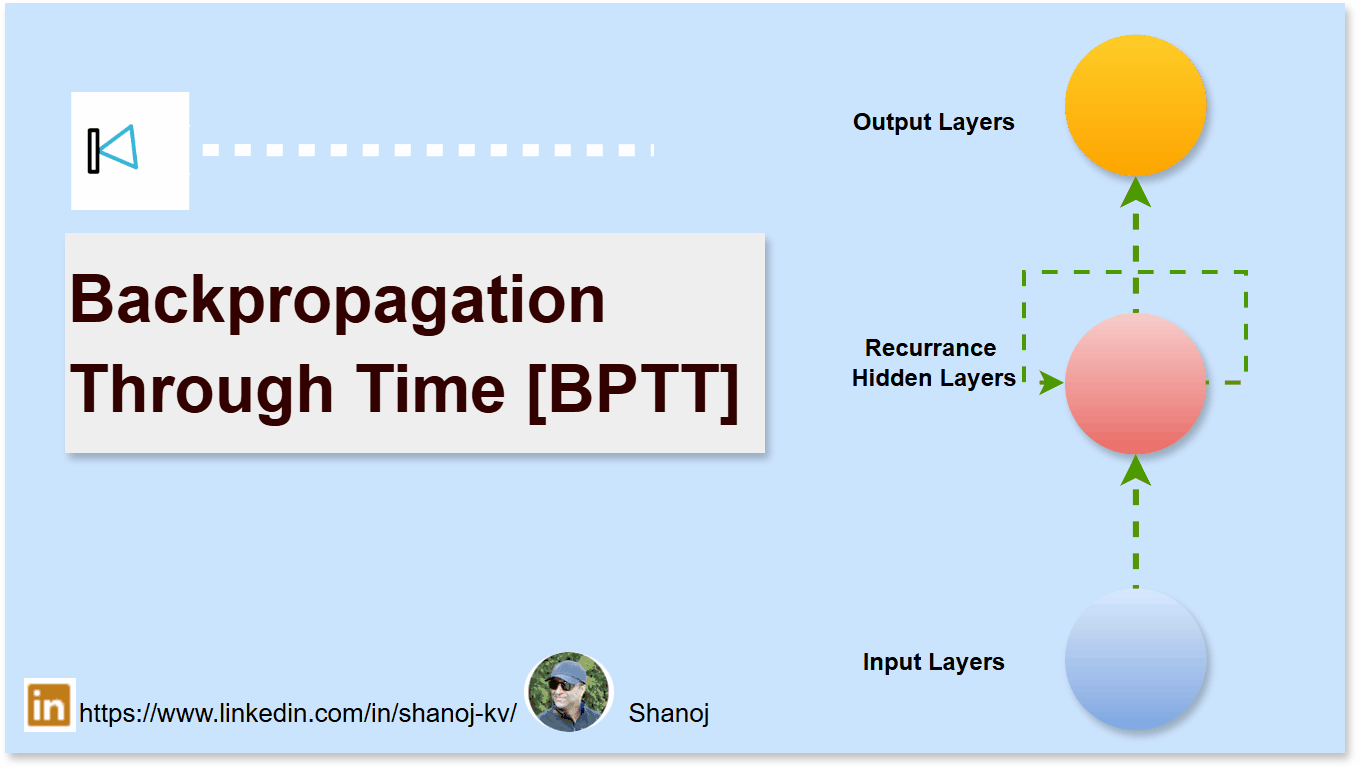 Backpropagation Through Time [BPTT]

Output Layers

Recurrance Hidden Layers

Input Layers

in https://www.linkedin.com/in/shanoj-kv/ Shanoj